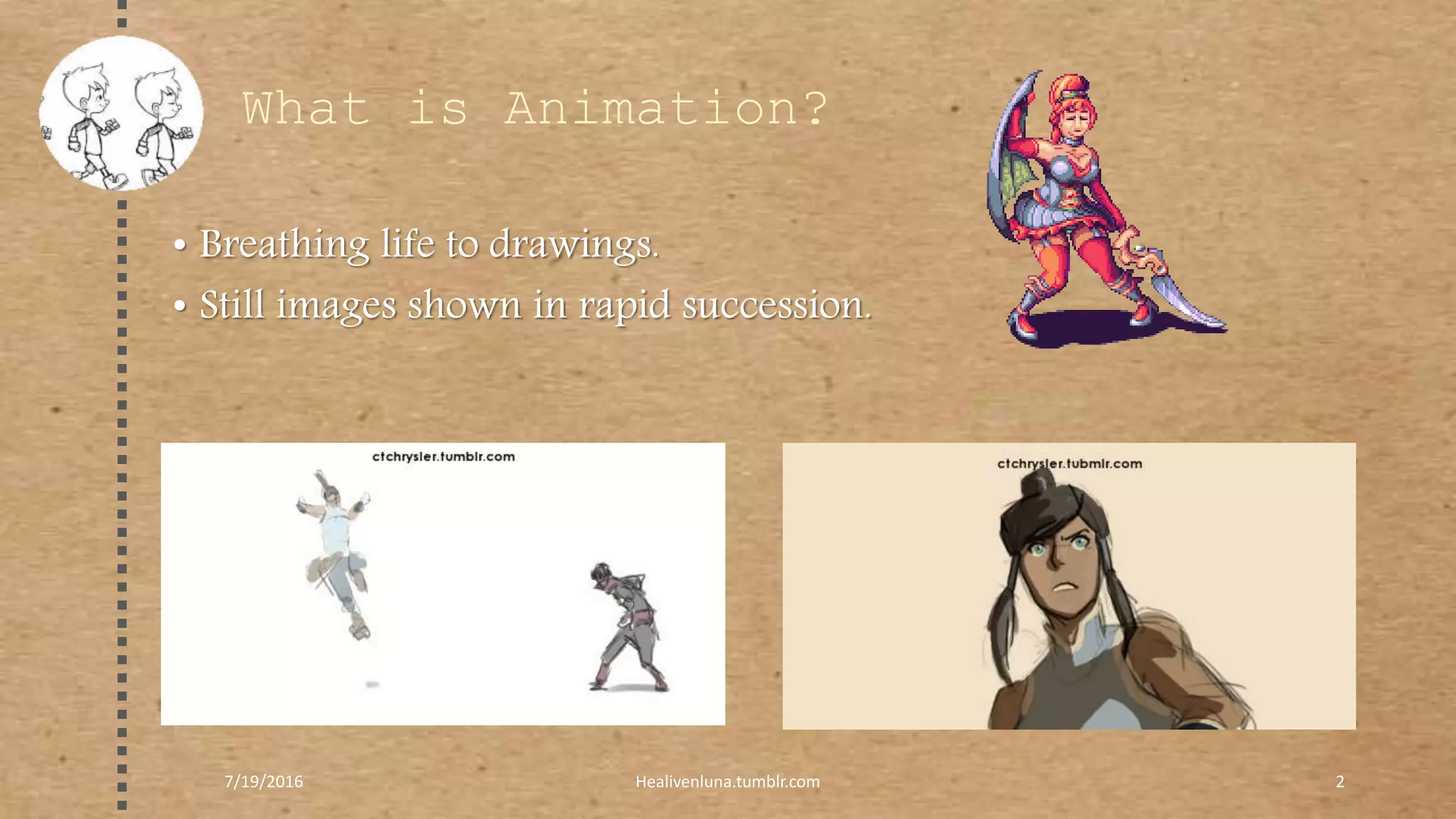 What is Animation?

• Breathing life to drawings.
• Still images shown in rapid succession.

ctchrysler.tumblr.com

ctchrysler.tubmlr.com

7/19/2016

Healivenluna.tumblr.com

2